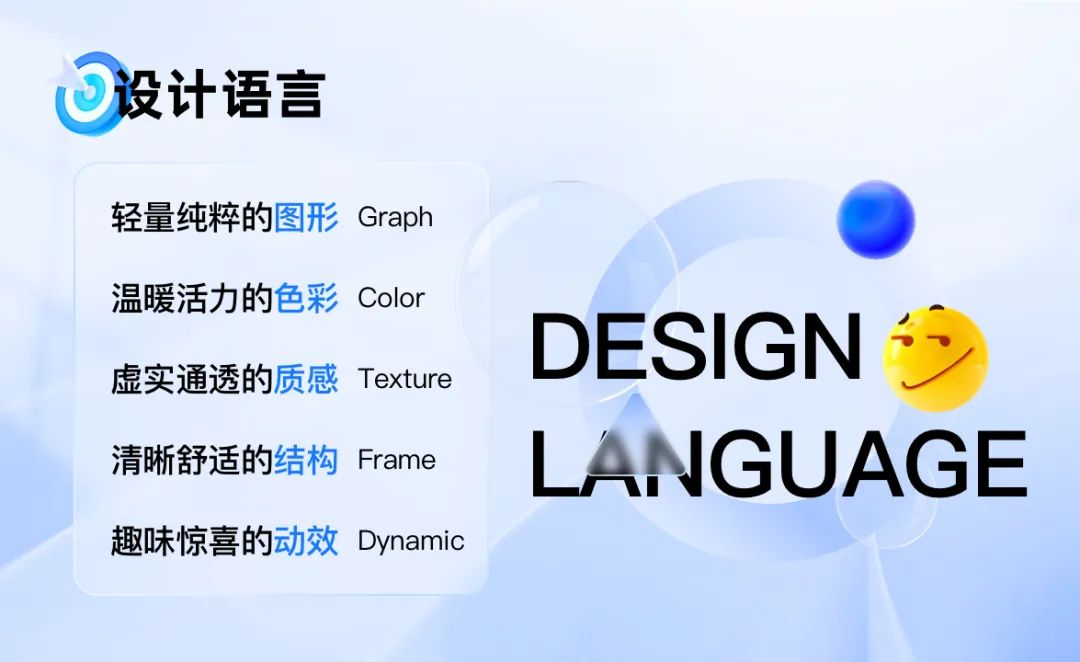 设计语言

轻量纯粹的图形 Graph

温暖活力的色彩 Color

虚实通透的质感 Texture

清晰舒适的结构 Frame

趣味惊喜的动效 Dynamic

DESIGN LANGUAGE